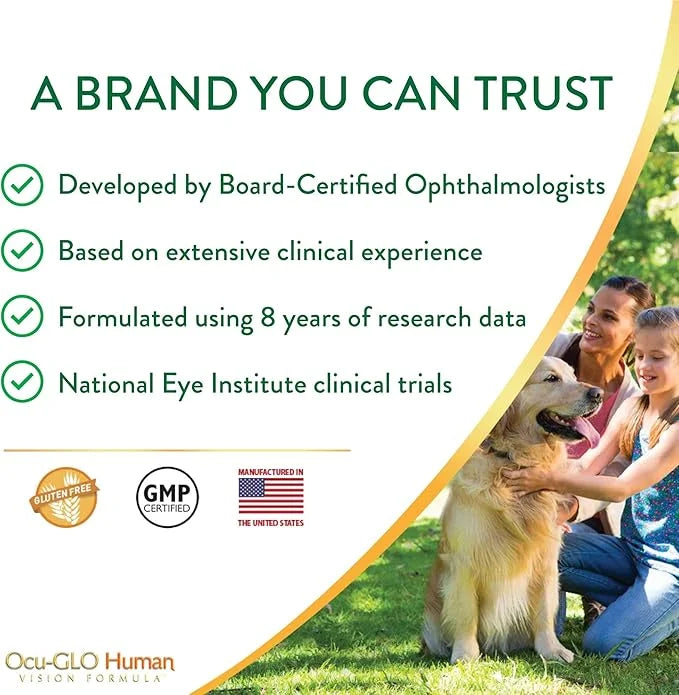 A BRAND YOU CAN TRUST

Developed by Board-Certified Ophthalmologists

Based on extensive clinical experience

Formulated using 8 years of research data

National Eye Institute clinical trials

GLUTEN FREE

GMP CERTIFIED

MANUFACTURED IN THE UNITED STATES

Ocu-GLO Human VISION FORMULA